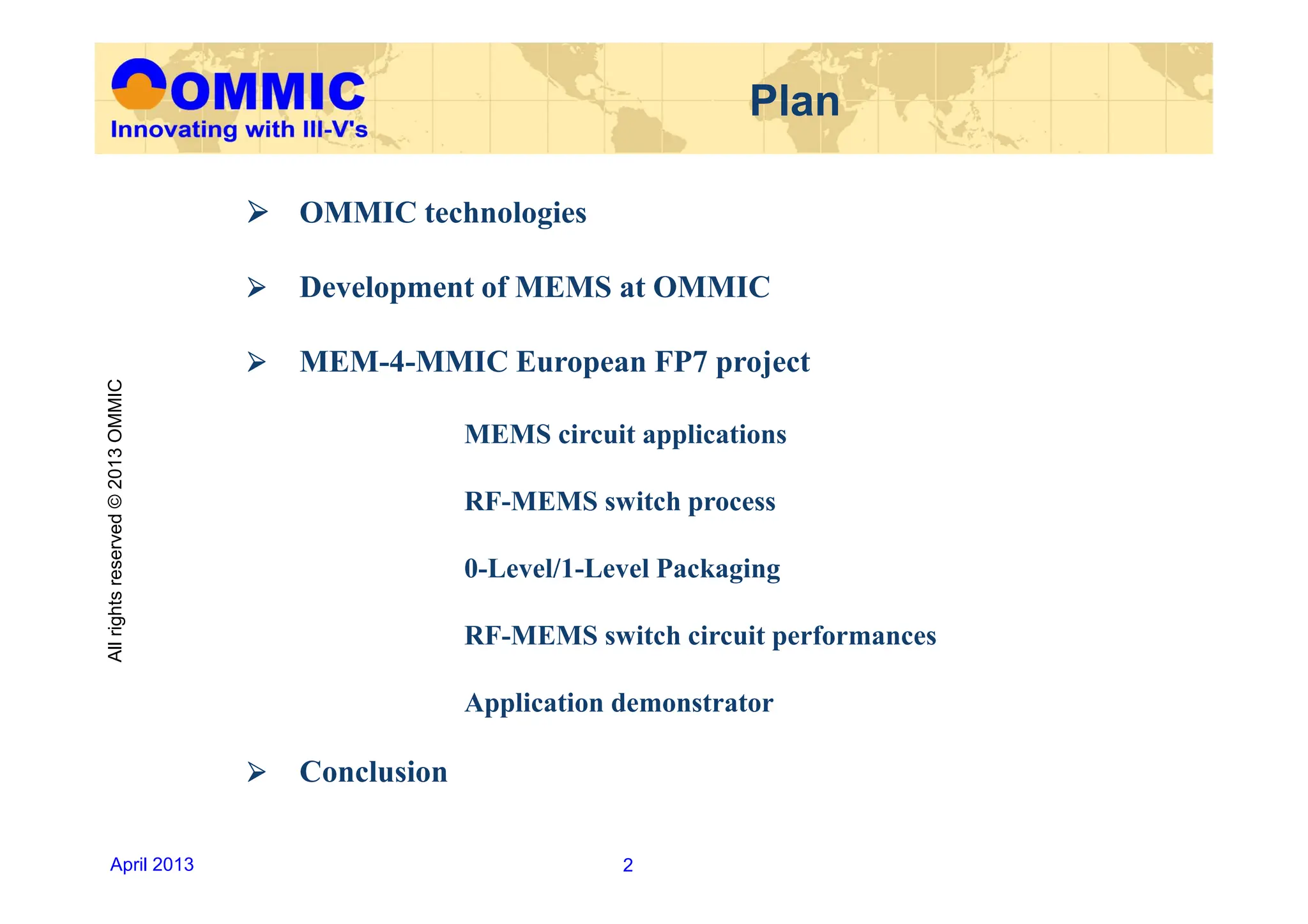 OMMIC
Innovating with III-V's

Plan

➢ OMMIC technologies

➢ Development of MEMS at OMMIC

➢ MEM-4-MMIC European FP7 project

MEMS circuit applications

RF-MEMS switch process

0-Level/1-Level Packaging

RF-MEMS switch circuit performances

Application demonstrator

➢ Conclusion

All rights reserved © 2013 OMMIC

April 2013

2